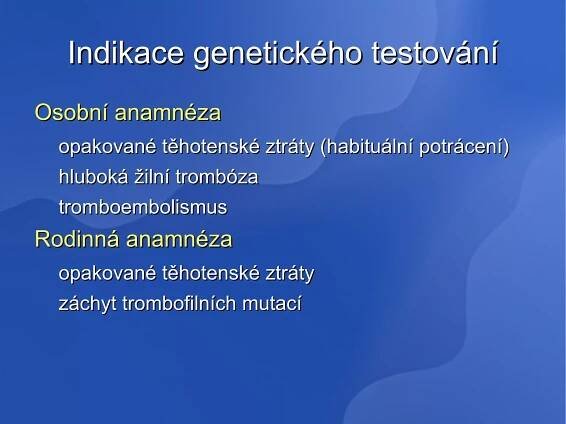 Indikace genetického testování

Osobní anamnéza

opakované těhotenské ztráty (habituální potrácení)

hluboká žilní trombóza

tromboembolismus

Rodinná anamnéza

opakované těhotenské ztráty

záchyt trombofilních mutací